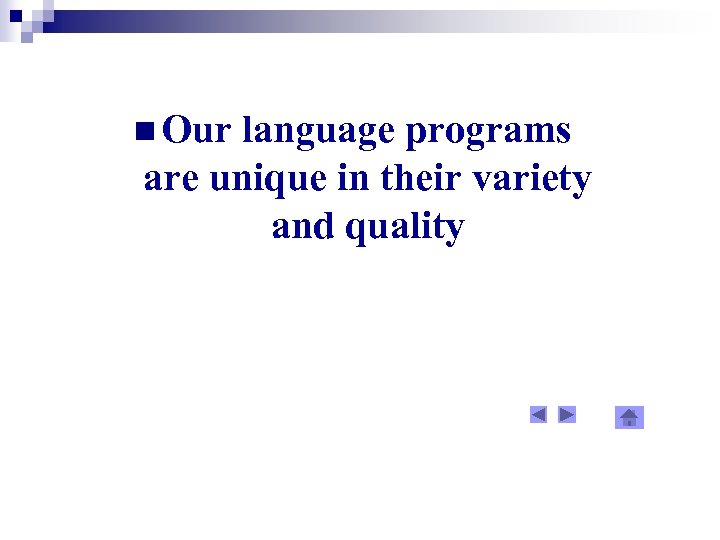 Our language programs are unique in their variety and quality